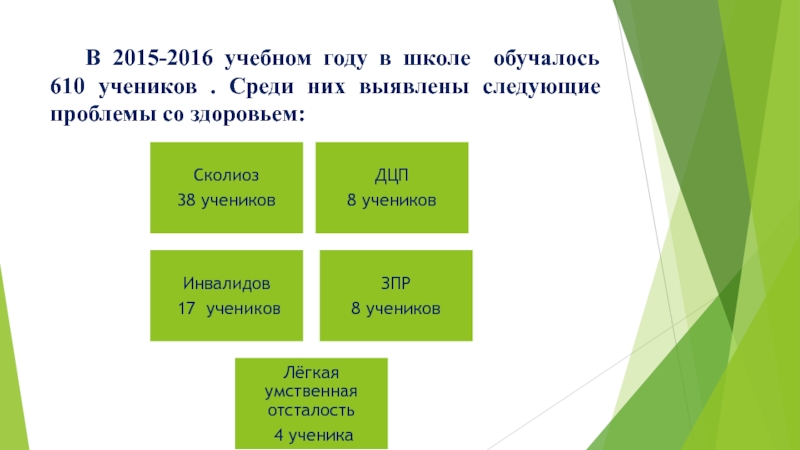 В 2015-2016 учебном году в школе обучалось 610 учеников . Среди них выявлены следующие проблемы со здоровьем:

Сколиоз
38 учеников

ДЦП
8 учеников

Инвалидов
17 учеников

ЗПР
8 учеников

Лёгкая умственная отсталость
4 ученика